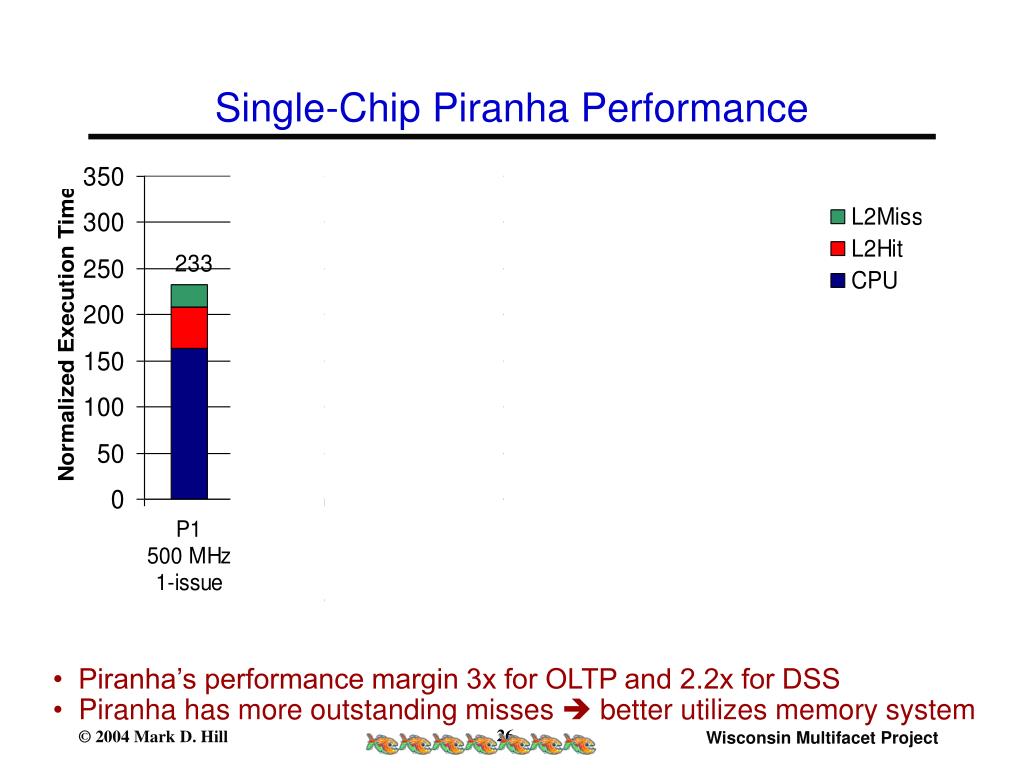 Single-Chip Piranha Performance

Normalized Execution Time

350
300
250
200
150
100
50
0

233

P1
500 MHz
1-issue

L2Miss
L2Hit
CPU

• Piranha's performance margin 3x for OLTP and 2.2x for DSS
• Piranha has more outstanding misses ➔ better utilizes memory system

© 2004 Mark D. Hill

26

Wisconsin Multifacet Project